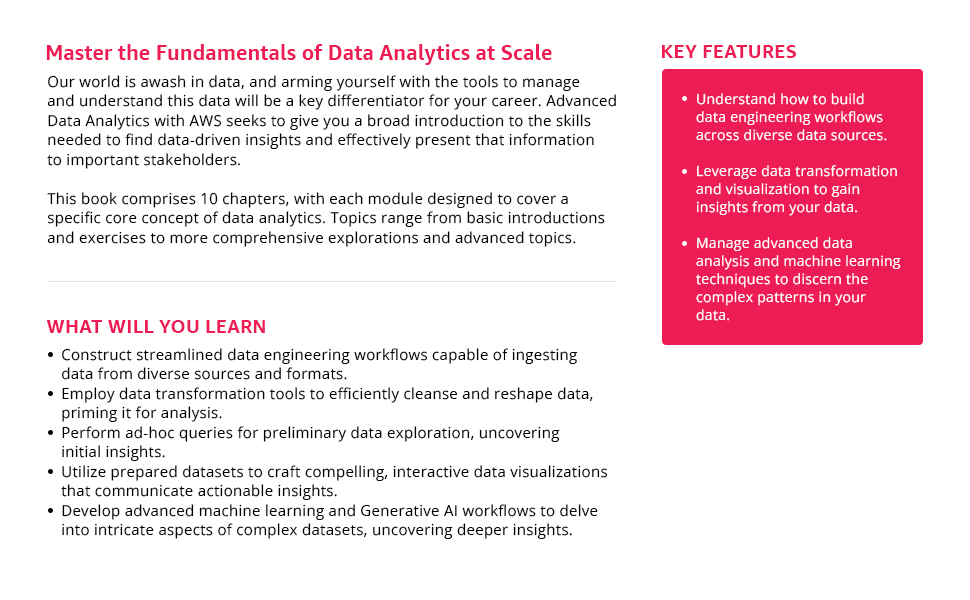 Master the Fundamentals of Data Analytics at Scale

Our world is awash in data, and arming yourself with the tools to manage and understand this data will be a key differentiator for your career. Advanced Data Analytics with AWS seeks to give you a broad introduction to the skills needed to find data-driven insights and effectively present that information to important stakeholders.

This book comprises 10 chapters, with each module designed to cover a specific core concept of data analytics. Topics range from basic introductions and exercises to more comprehensive explorations and advanced topics.

WHAT WILL YOU LEARN

• Construct streamlined data engineering workflows capable of ingesting data from diverse sources and formats.
• Employ data transformation tools to efficiently cleanse and reshape data, priming it for analysis.
• Perform ad-hoc queries for preliminary data exploration, uncovering initial insights.
• Utilize prepared datasets to craft compelling, interactive data visualizations that communicate actionable insights.
• Develop advanced machine learning and Generative AI workflows to delve into intricate aspects of complex datasets, uncovering deeper insights.

KEY FEATURES

• Understand how to build data engineering workflows across diverse data sources.

• Leverage data transformation and visualization to gain insights from your data.

• Manage advanced data analysis and machine learning techniques to discern the complex patterns in your data.